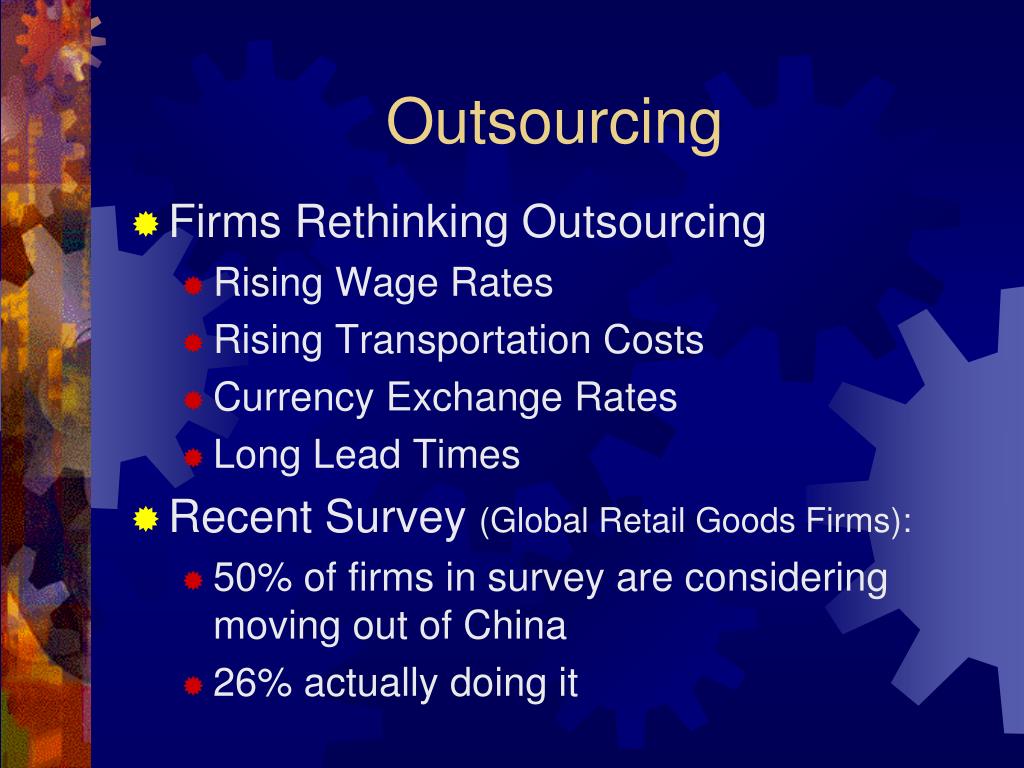 Outsourcing

Firms Rethinking Outsourcing
Rising Wage Rates
Rising Transportation Costs
Currency Exchange Rates
Long Lead Times

Recent Survey (Global Retail Goods Firms):
50% of firms in survey are considering moving out of China
26% actually doing it